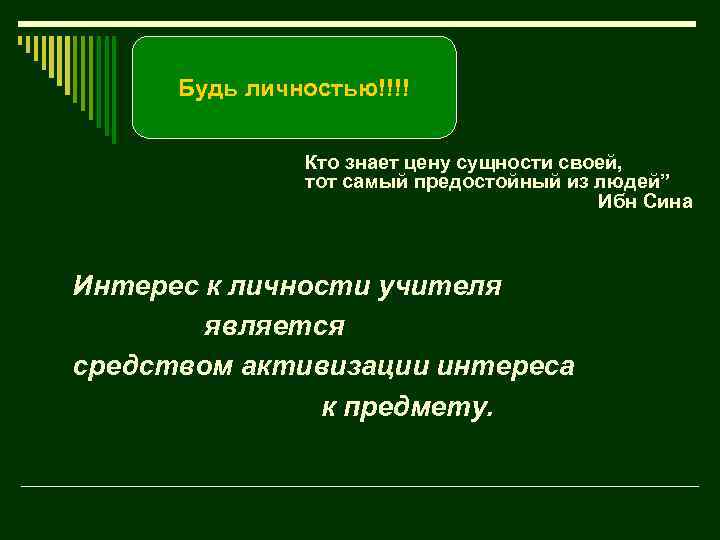 Будь личностью!!!!

Кто знает цену сущности своей,
тот самый предостойный из людей”
Ибн Сина

Интерес к личности учителя
является
средством активизации интереса
к предмету.